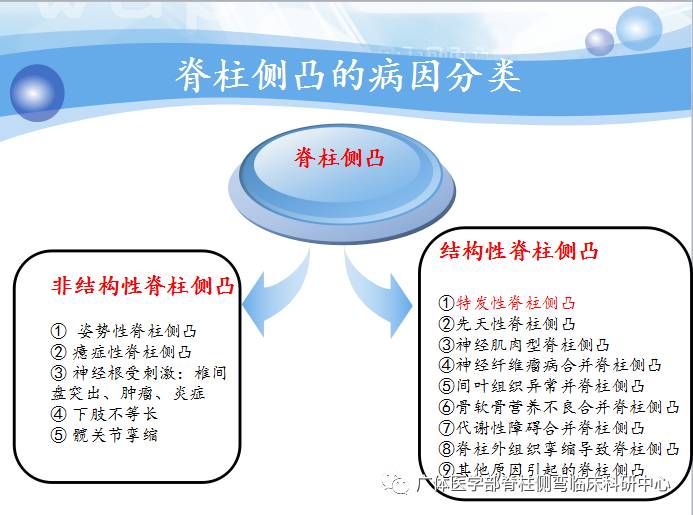 脊柱侧凸的病因分类

脊柱侧凸

非结构性脊柱侧凸

① 姿势性脊柱侧凸
② 癔症性脊柱侧凸
③ 神经根受刺激：椎间盘突出、肿瘤、炎症
④ 下肢不等长
⑤ 髋关节挛缩

结构性脊柱侧凸

①特发性脊柱侧凸
②先天性脊柱侧凸
③神经肌肉型脊柱侧凸
④神经纤维瘤病合并脊柱侧凸
⑤间叶组织异常并脊柱侧凸
⑥骨软骨营养不良合并脊柱侧凸
⑦代谢性障碍合并脊柱侧凸
⑧脊柱外组织挛缩导致脊柱侧凸
⑨其他原因引起的脊柱侧凸

广体医学部脊柱侧弯临床科研中心